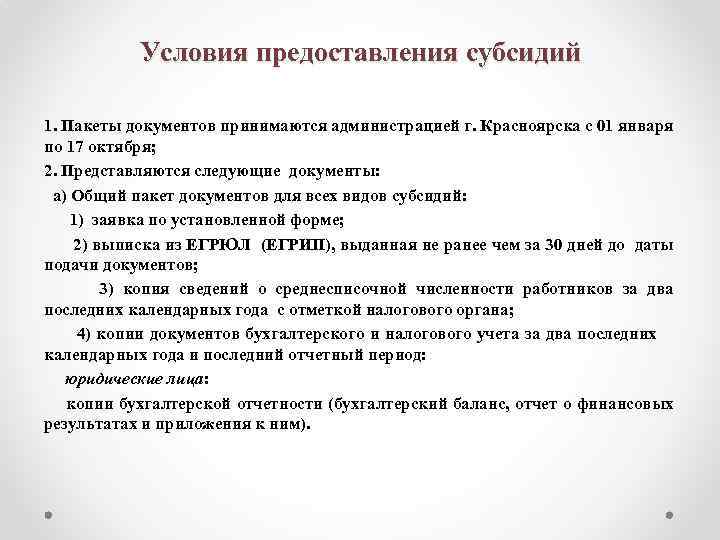 Условия предоставления субсидий

1. Пакеты документов принимаются администрацией г. Красноярска с 01 января по 17 октября;

2. Представляются следующие документы:

а) Общий пакет документов для всех видов субсидий:

1) заявка по установленной форме;

2) выписка из ЕГРЮЛ (ЕГРИП), выданная не ранее чем за 30 дней до даты подачи документов;

3) копия сведений о среднесписочной численности работников за два последних календарных года с отметкой налогового органа;

4) копии документов бухгалтерского и налогового учета за два последних календарных года и последний отчетный период:

юридические лица:

копии бухгалтерской отчетности (бухгалтерский баланс, отчет о финансовых результатах и приложения к ним).